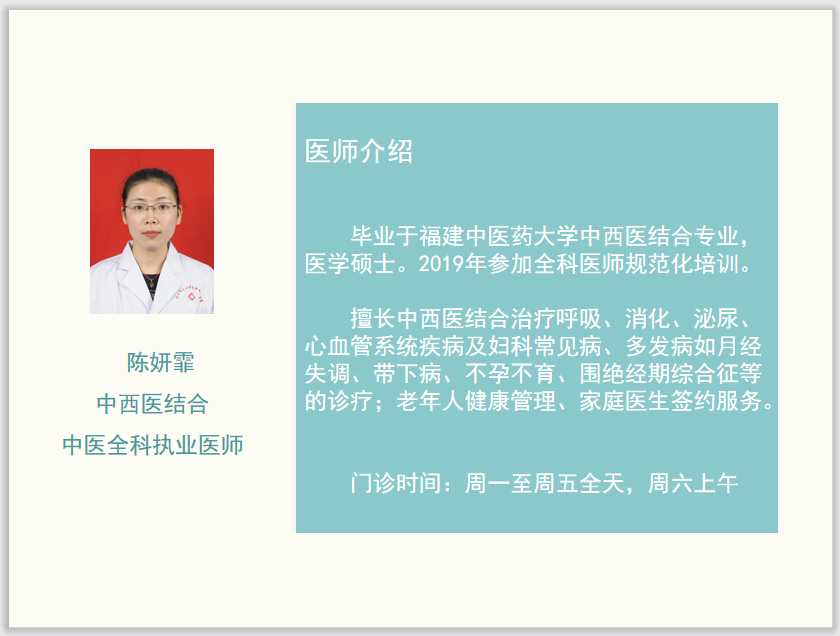 陈妍霏
中西医结合
中医全科执业医师

医师介绍

毕业于福建中医药大学中西医结合专业，医学硕士。2019年参加全科医师规范化培训。

擅长中西医结合治疗呼吸、消化、泌尿、心血管系统疾病及妇科常见病、多发病如月经失调、带下病、不孕不育、围绝经期综合征等的诊疗；老年人健康管理、家庭医生签约服务。

门诊时间：周一至周五全天，周六上午